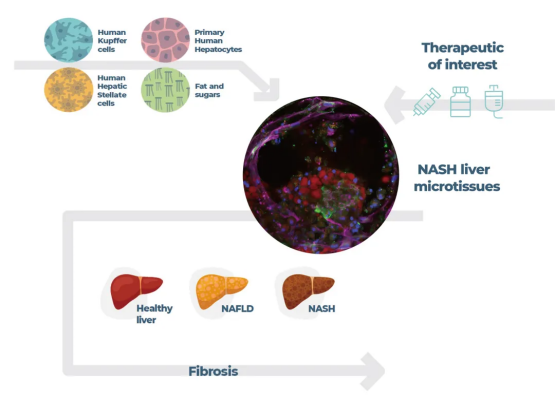 Human Kupffer cells

Primary Human Hepatocytes

Human Hepatic Stellate cells

Fat and sugars

Therapeutic of interest

NASH liver microtissues

Healthy liver

NAFLD

NASH

Fibrosis